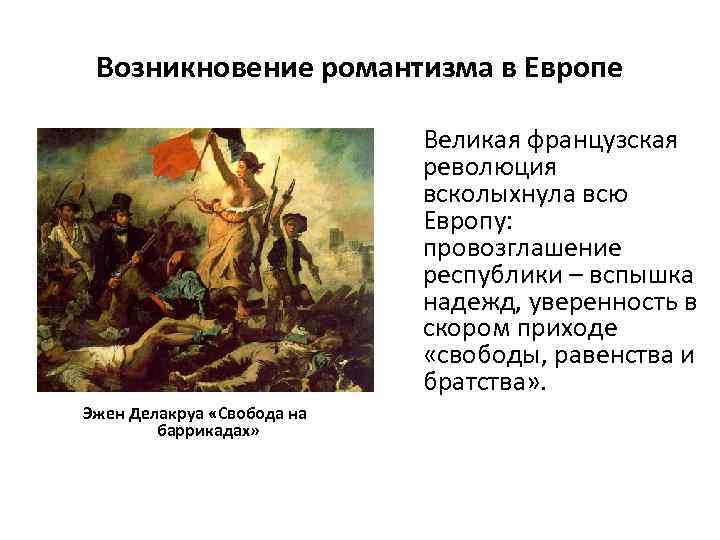 Возникновение романтизма в Европе

Эжен Делакруа «Свобода на баррикадах»

Великая французская революция всколыхнула всю Европу: провозглашение республики – вспышка надежд, уверенность в скором приходе «свободы, равенства и братства».